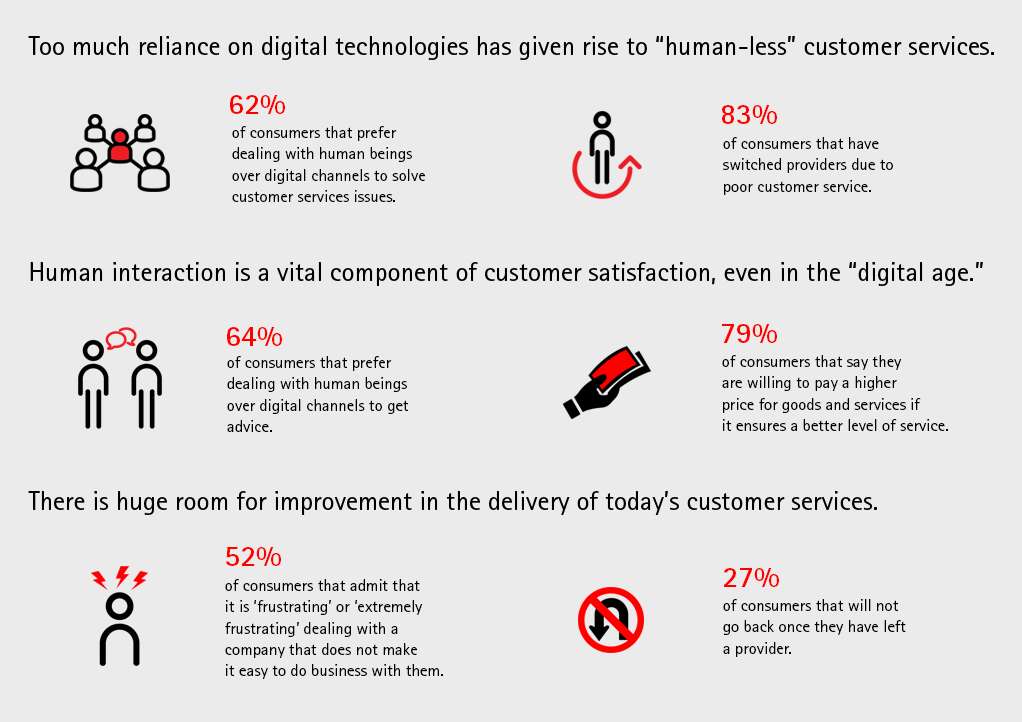 Too much reliance on digital technologies has given rise to “human-less” customer services.

62%
of consumers that prefer dealing with human beings over digital channels to solve customer services issues.

83%
of consumers that have switched providers due to poor customer service.

Human interaction is a vital component of customer satisfaction, even in the “digital age.”

64%
of consumers that prefer dealing with human beings over digital channels to get advice.

79%
of consumers that say they are willing to pay a higher price for goods and services if it ensures a better level of service.

There is huge room for improvement in the delivery of today’s customer services.

52%
of consumers that admit that it is ‘frustrating’ or ‘extremely frustrating’ dealing with a company that does not make it easy to do business with them.

27%
of consumers that will not go back once they have left a provider.